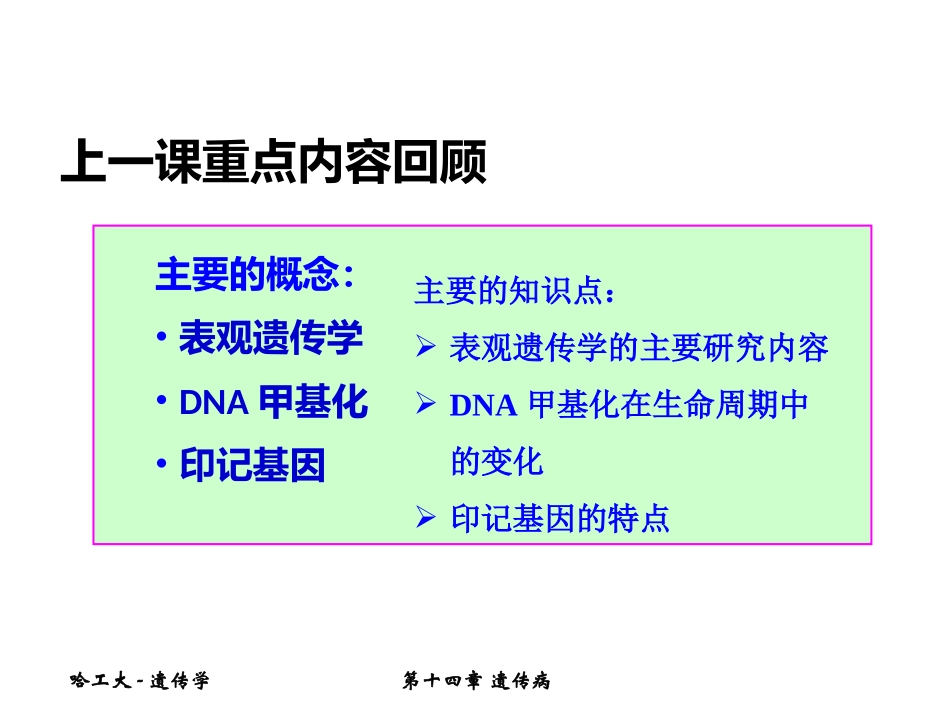 上一课重点内容回顾

主要的概念：
• 表观遗传学
• DNA 甲基化
• 印记基因

主要的知识点：
➢ 表观遗传学的主要研究内容
➢ DNA 甲基化在生命周期中的变化
➢ 印记基因的特点

哈工大 - 遗传学

第十四章 遗传病